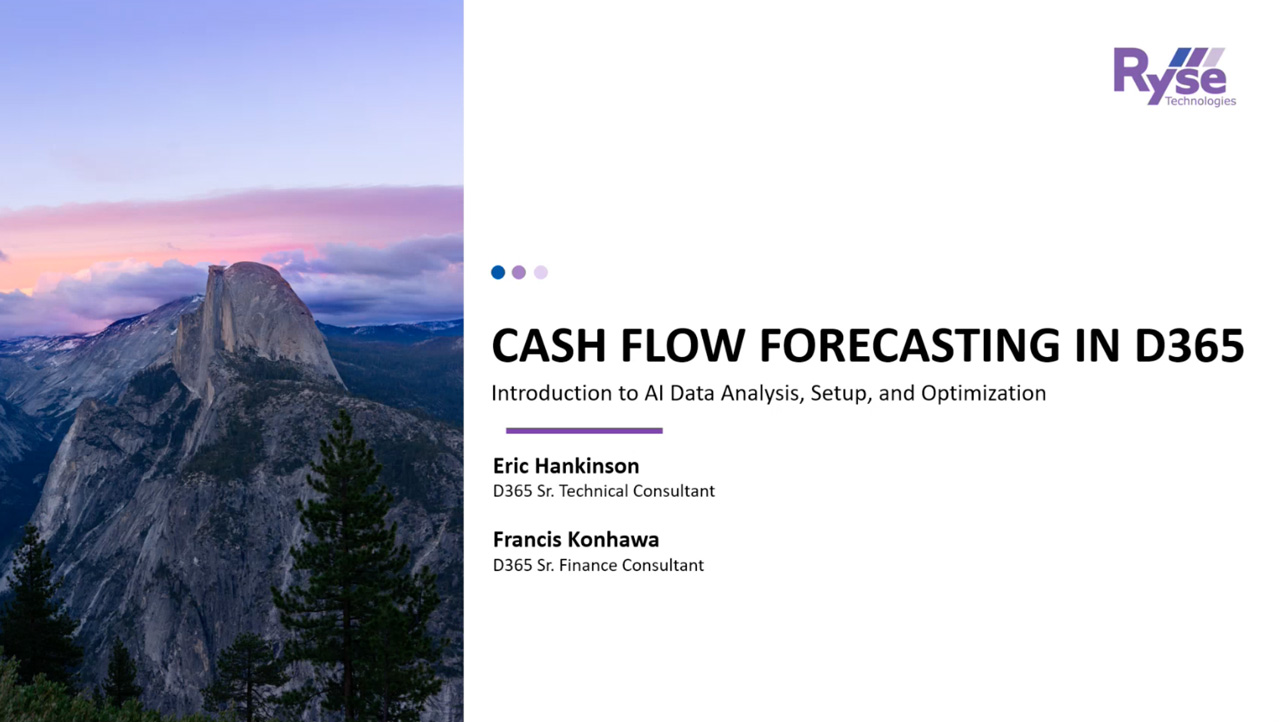 Ryse
Technologies

CASH FLOW FORECASTING IN D365

Introduction to AI Data Analysis, Setup, and Optimization

Eric Hankinson
D365 Sr. Technical Consultant

Francis Konhawa
D365 Sr. Finance Consultant